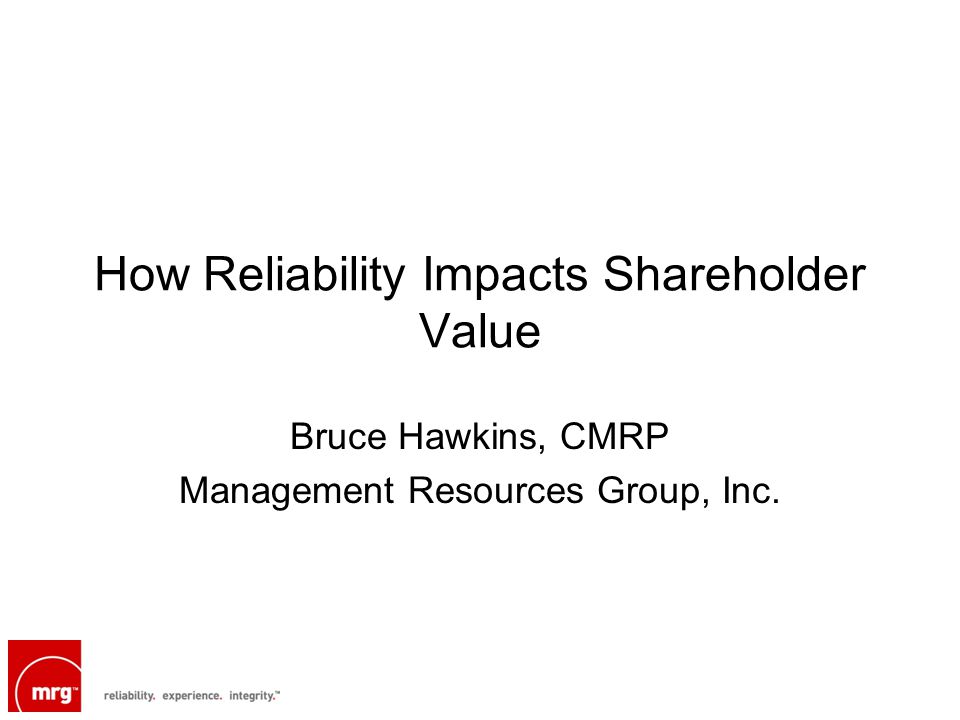 How Reliability Impacts Shareholder Value

Bruce Hawkins, CMRP
Management Resources Group, Inc.

mrg™ reliability. experience. integrity.™